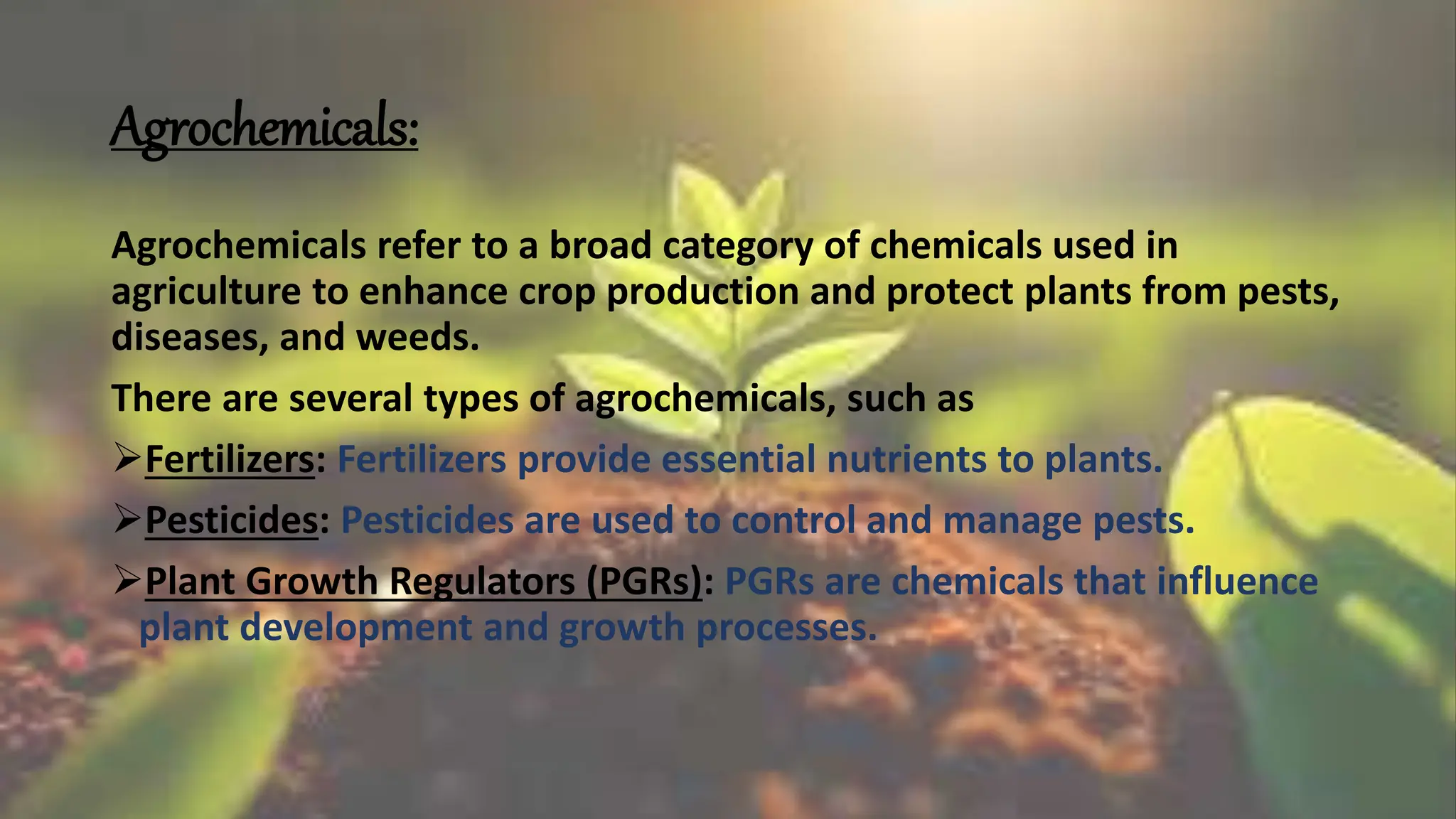 Agrochemicals:

Agrochemicals refer to a broad category of chemicals used in agriculture to enhance crop production and protect plants from pests, diseases, and weeds.

There are several types of agrochemicals, such as

➢Fertilizers: Fertilizers provide essential nutrients to plants.

➢Pesticides: Pesticides are used to control and manage pests.

➢Plant Growth Regulators (PGRs): PGRs are chemicals that influence plant development and growth processes.